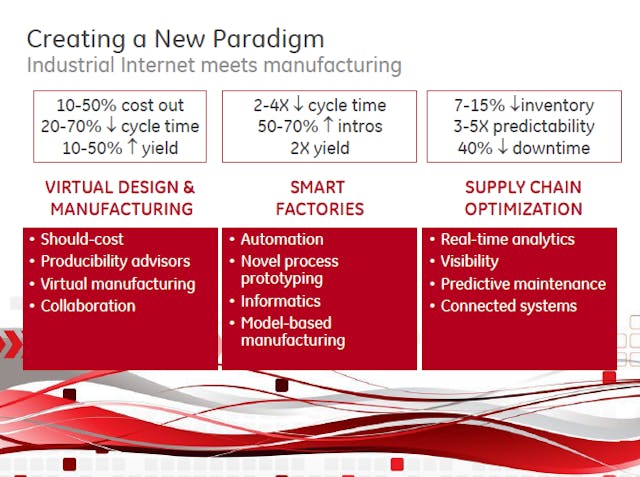 Creating a New Paradigm
Industrial Internet meets manufacturing

10-50% cost out
20-70% ↓ cycle time
10-50% ↑ yield

VIRTUAL DESIGN & MANUFACTURING

• Should-cost
• Producibility advisors
• Virtual manufacturing
• Collaboration

2-4X ↓ cycle time
50-70% ↑ intros
2X yield

SMART FACTORIES

• Automation
• Novel process prototyping
• Informatics
• Model-based manufacturing

7-15% ↓inventory
3-5X predictability
40% ↓ downtime

SUPPLY CHAIN OPTIMIZATION

• Real-time analytics
• Visibility
• Predictive maintenance
• Connected systems